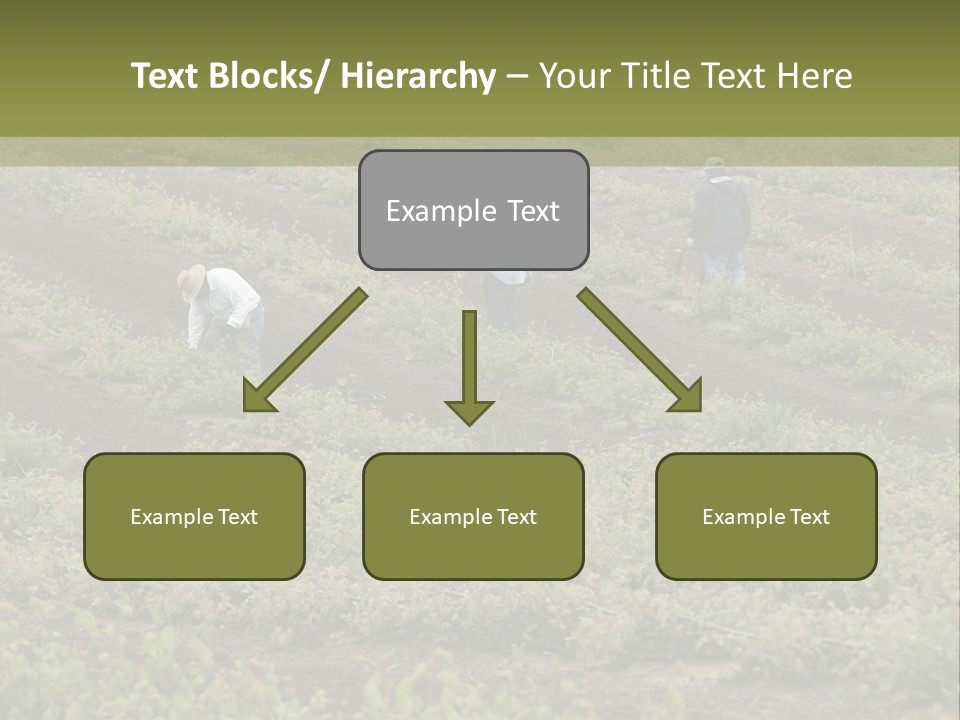 Text Blocks/ Hierarchy – Your Title Text Here

Example Text

Example Text

Example Text

Example Text